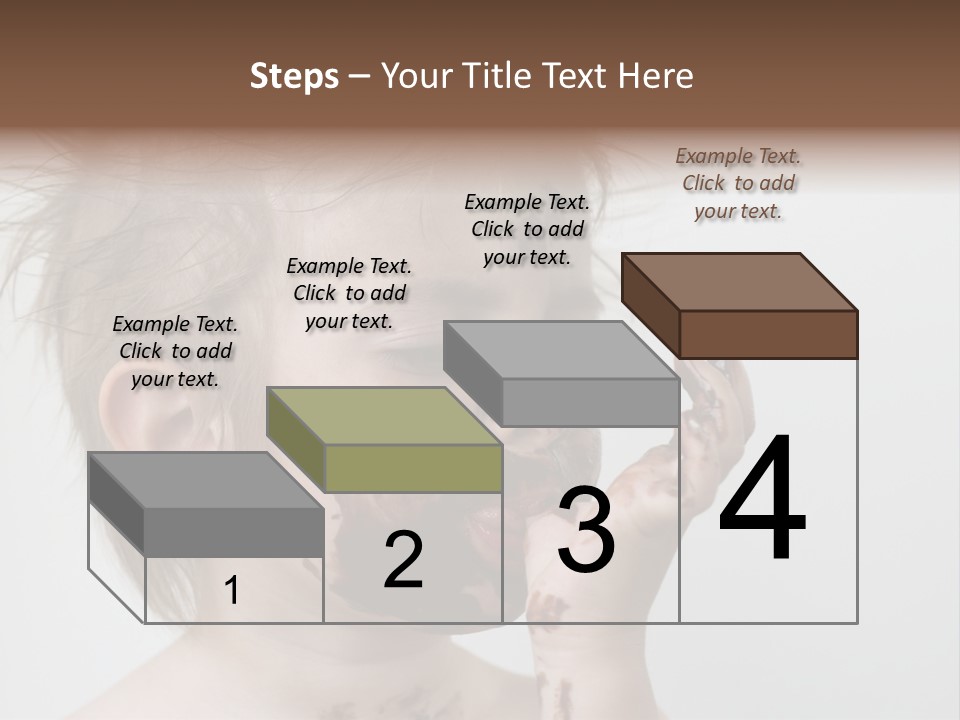 Steps – Your Title Text Here

Example Text. Click to add your text.

Example Text. Click to add your text.

Example Text. Click to add your text.

Example Text. Click to add your text.

1

2

3

4